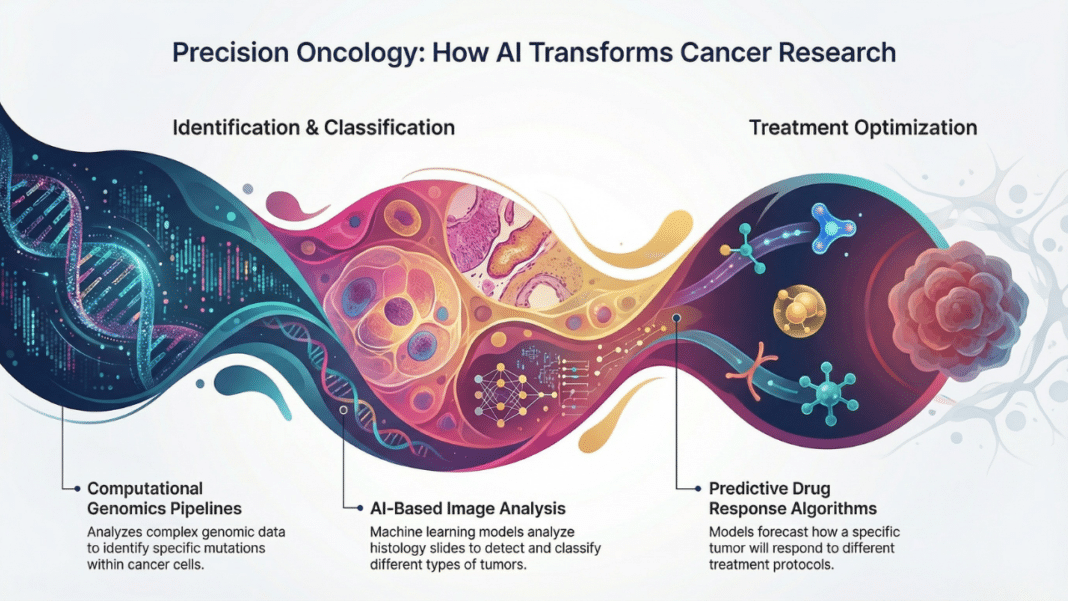 Precision Oncology: How AI Transforms Cancer Research

Identification & Classification

Treatment Optimization

Computational Genomics Pipelines
Analyzes complex genomic data to identify specific mutations within cancer cells.

AI-Based Image Analysis
Machine learning models analyze histology slides to detect and classify different types of tumors.

Predictive Drug Response Algorithms
Models forecast how a specific tumor will respond to different treatment protocols.